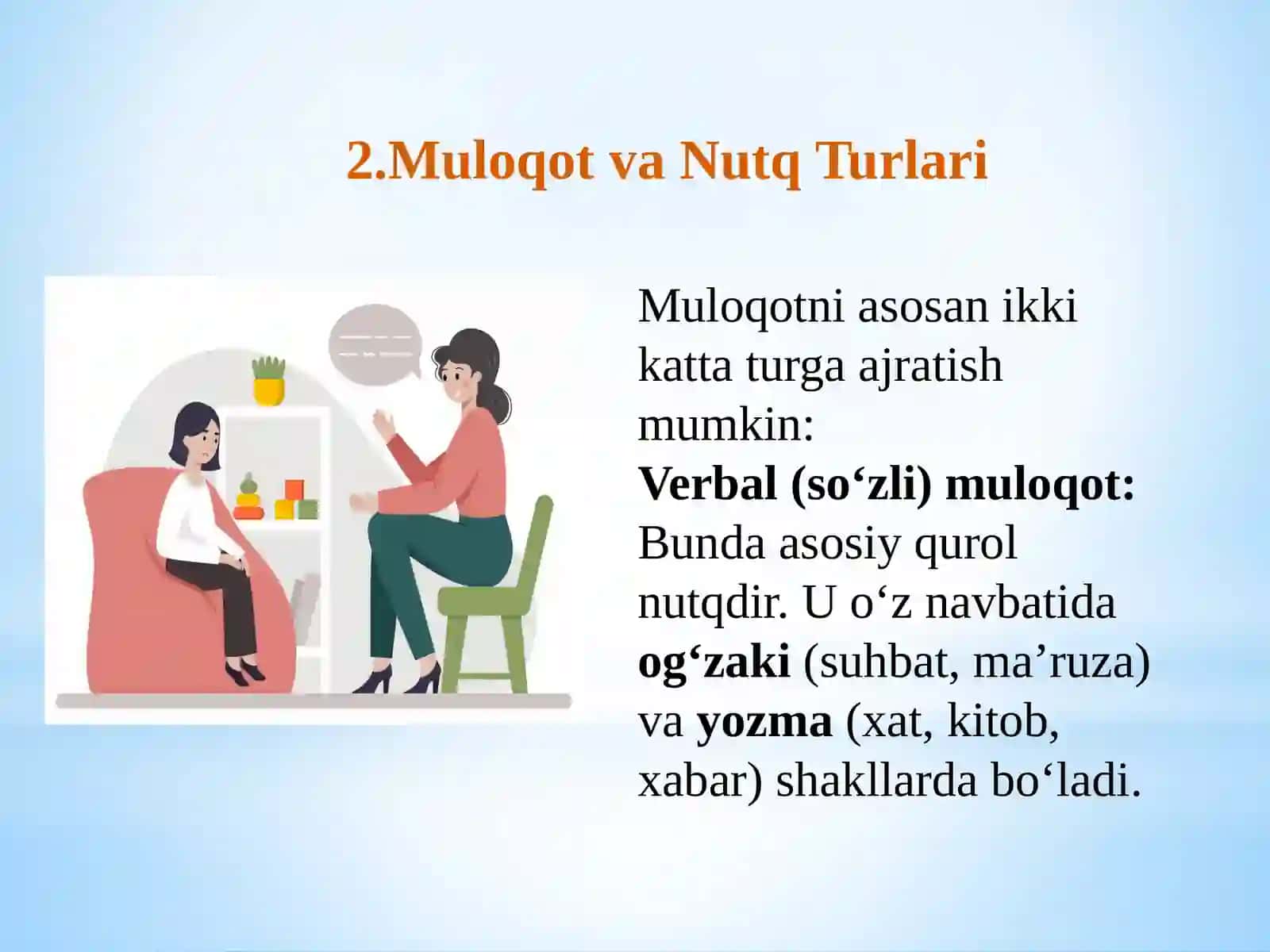 2.Muloqot va Nutq Turlari

Muloqotni asosan ikki katta turga ajratish mumkin:
Verbal (so‘zli) muloqot: Bunda asosiy qurol nutqdir. U o‘z navbatida og‘zaki (suhbat, ma’ruza) va yozma (xat, kitob, xabar) shakllarda bo‘ladi.